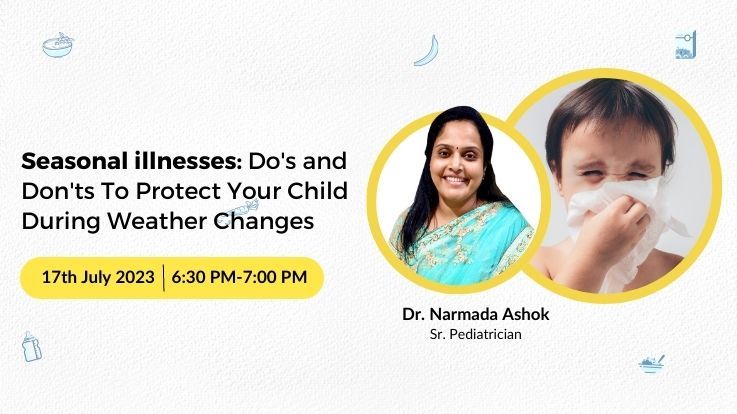 Seasonal illnesses: Do's and Don'ts To Protect Your Child During Weather Changes

17th July 2023 | 6:30 PM-7:00 PM

Dr. Narmada Ashok
Sr. Pediatrician